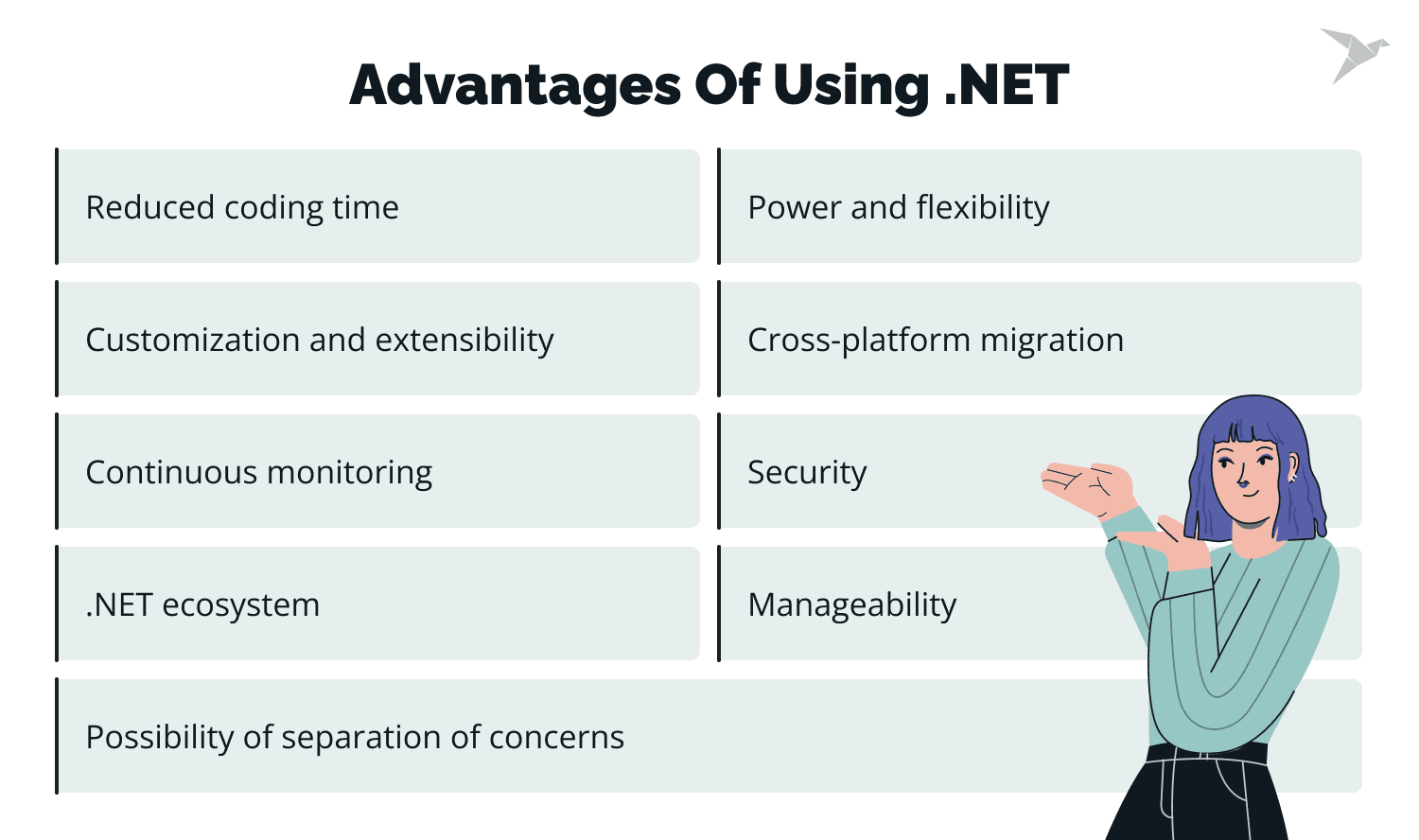 Advantages Of Using .NET

Reduced coding time

Customization and extensibility

Continuous monitoring

.NET ecosystem

Power and flexibility

Cross-platform migration

Security

Manageability

Possibility of separation of concerns